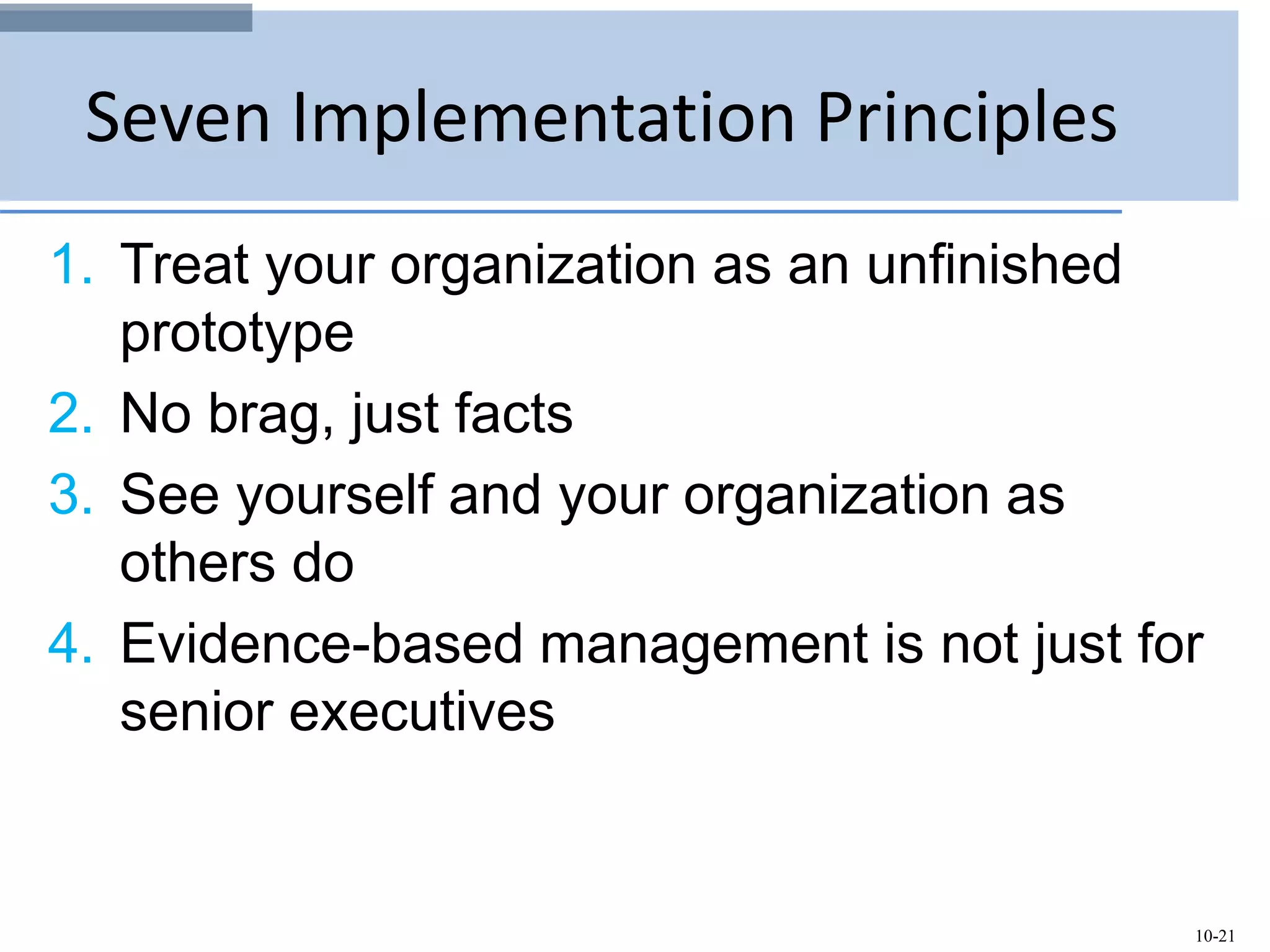 Seven Implementation Principles

1. Treat your organization as an unfinished prototype
2. No brag, just facts
3. See yourself and your organization as others do
4. Evidence-based management is not just for senior executives

10-21